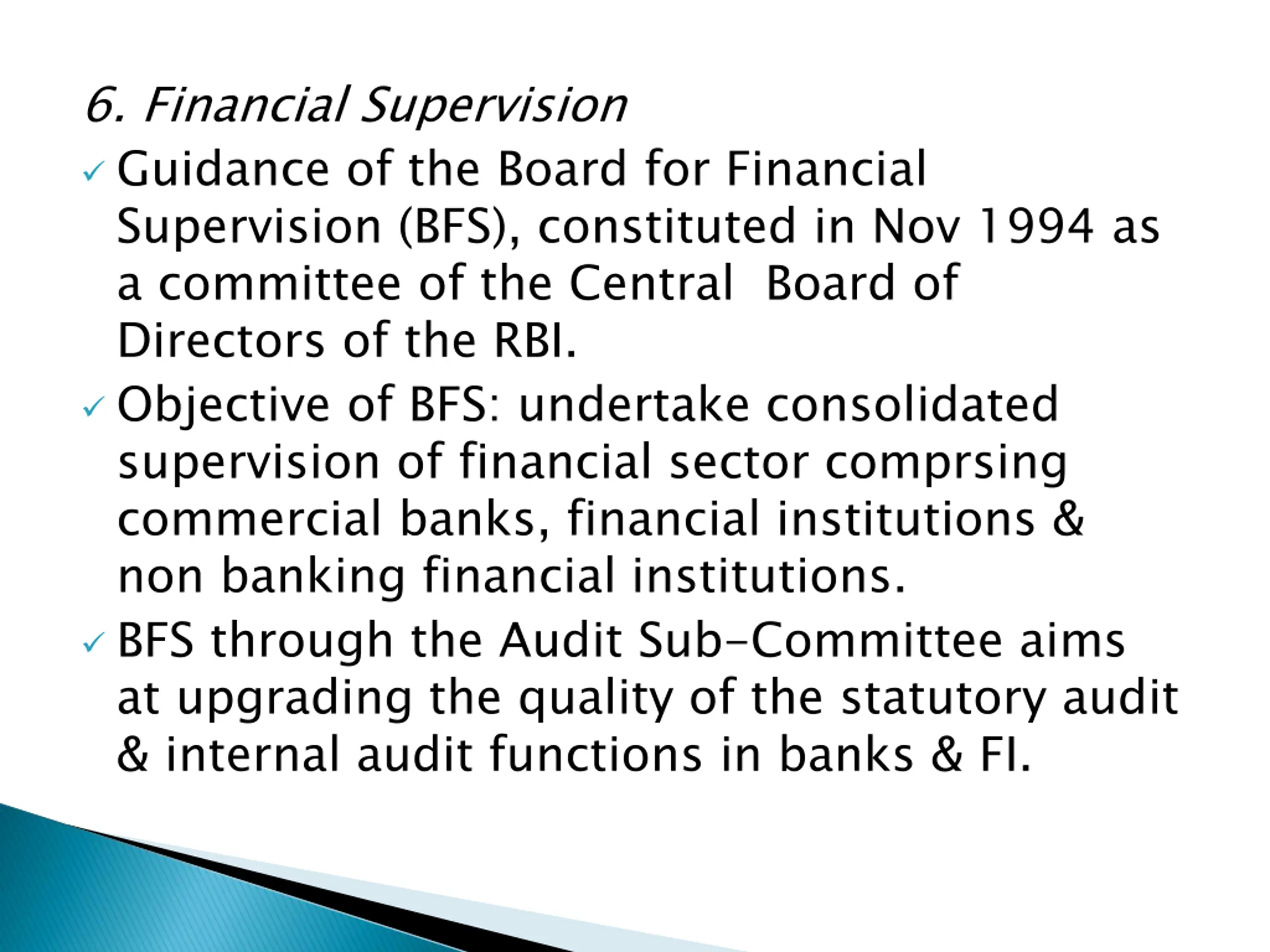 6. Financial Supervision

✓ Guidance of the Board for Financial Supervision (BFS), constituted in Nov 1994 as a committee of the Central Board of Directors of the RBI.

✓ Objective of BFS: undertake consolidated supervision of financial sector comprsing commercial banks, financial institutions & non banking financial institutions.

✓ BFS through the Audit Sub-Committee aims at upgrading the quality of the statutory audit & internal audit functions in banks & FI.